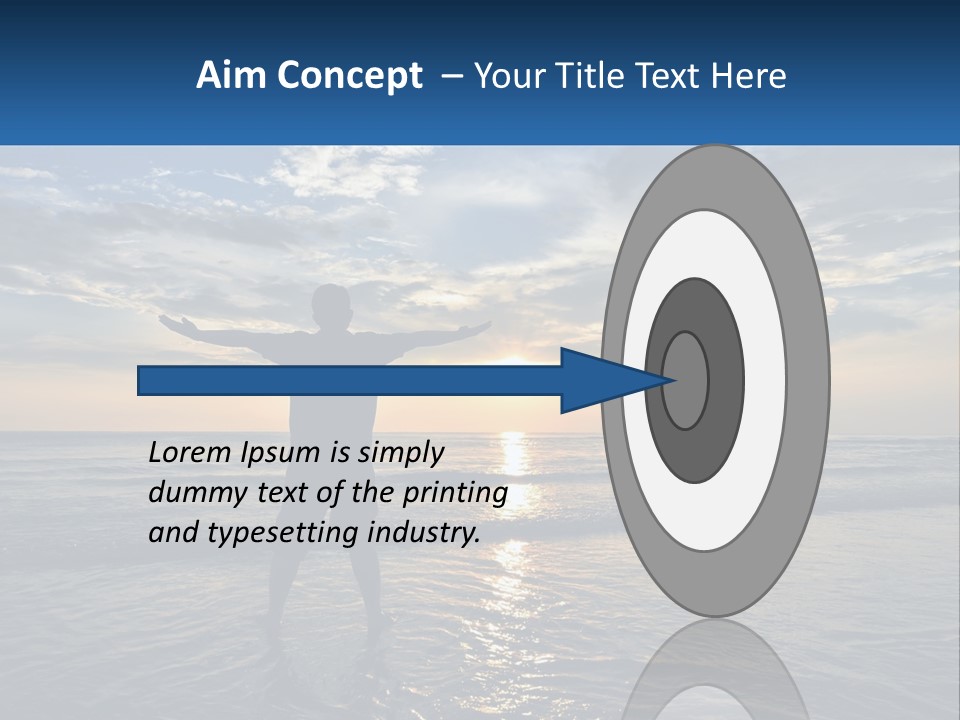 Aim Concept – Your Title Text Here

Lorem Ipsum is simply dummy text of the printing and typesetting industry.